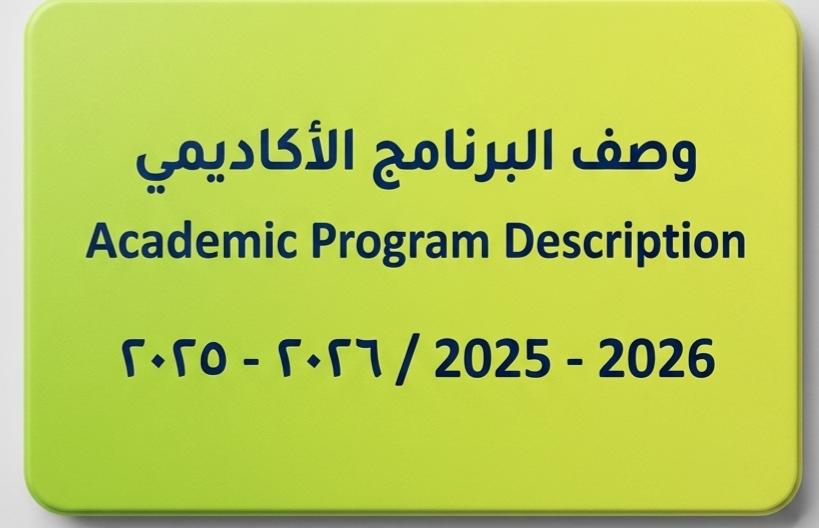 وصف البرنامج الأكاديمي

Academic Program Description

٢٠٢٥ - ٢٠٢٦ / 2025 - 2026